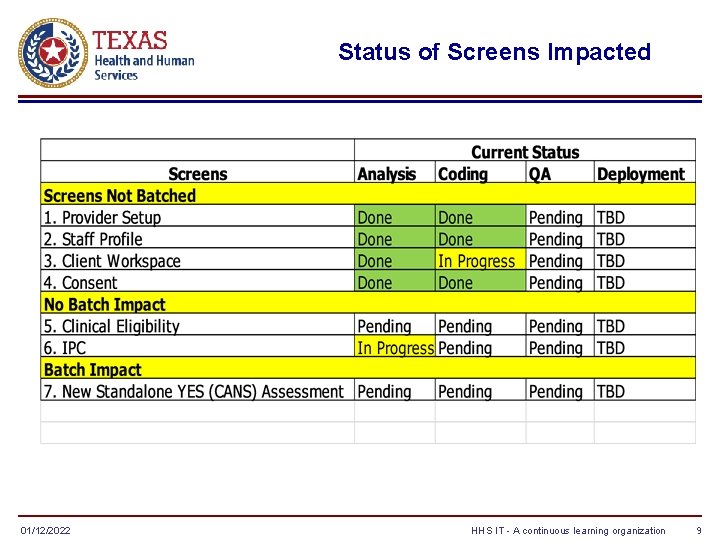 TEXAS
Health and Human Services

Status of Screens Impacted

| | Current Status | | | |
|---|---|---|---|---|
| Screens | Analysis | Coding | QA | Deployment |
| Screens Not Batched | | | | |
| 1. Provider Setup | Done | Done | Pending | TBD |
| 2. Staff Profile | Done | Done | Pending | TBD |
| 3. Client Workspace | Done | In Progress | Pending | TBD |
| 4. Consent | Done | Done | Pending | TBD |
| No Batch Impact | | | | |
| 5. Clinical Eligibility | Pending | Pending | Pending | TBD |
| 6. IPC | In Progress | Pending | Pending | TBD |
| Batch Impact | | | | |
| 7. New Standalone YES (CANS) Assessment | Pending | Pending | Pending | TBD |

01/12/2022 HHS IT - A continuous learning organization 9